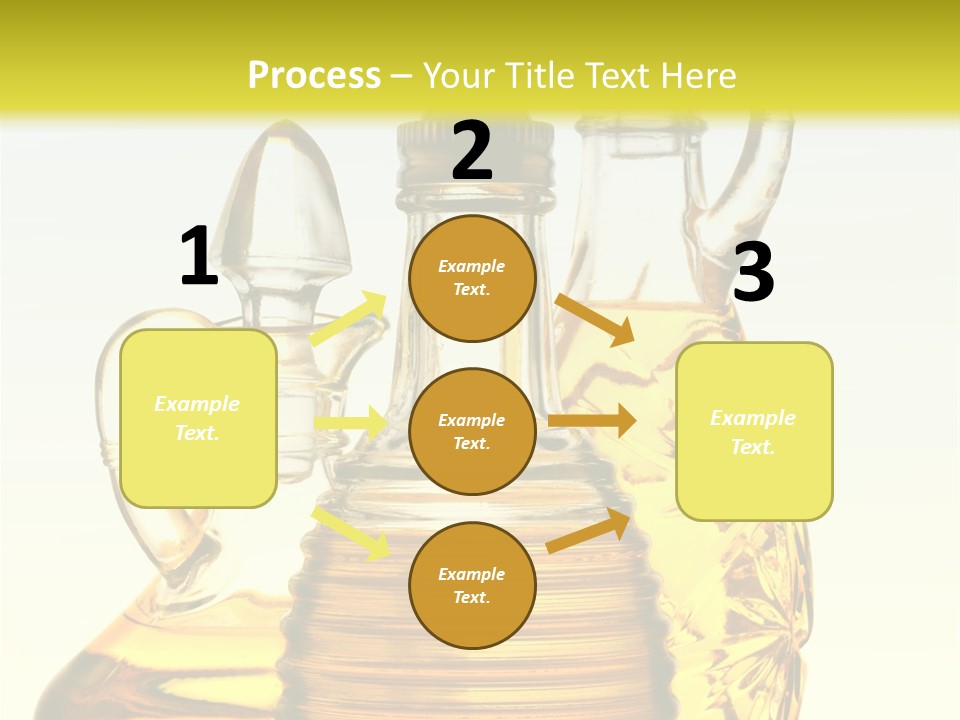 Process – Your Title Text Here

1

Example Text.

2

Example Text.

Example Text.

Example Text.

3

Example Text.